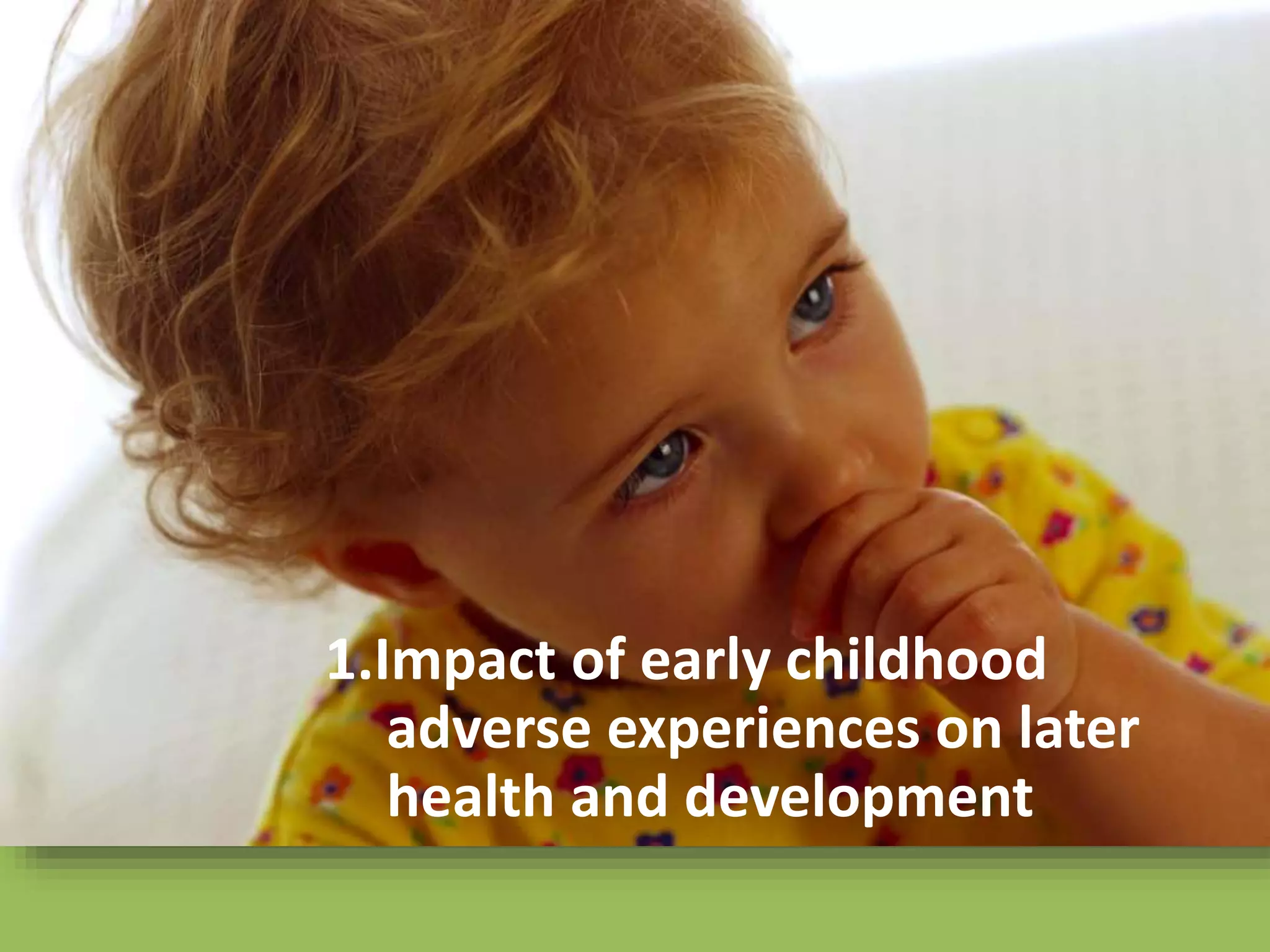 1.Impact of early childhood adverse experiences on later health and development